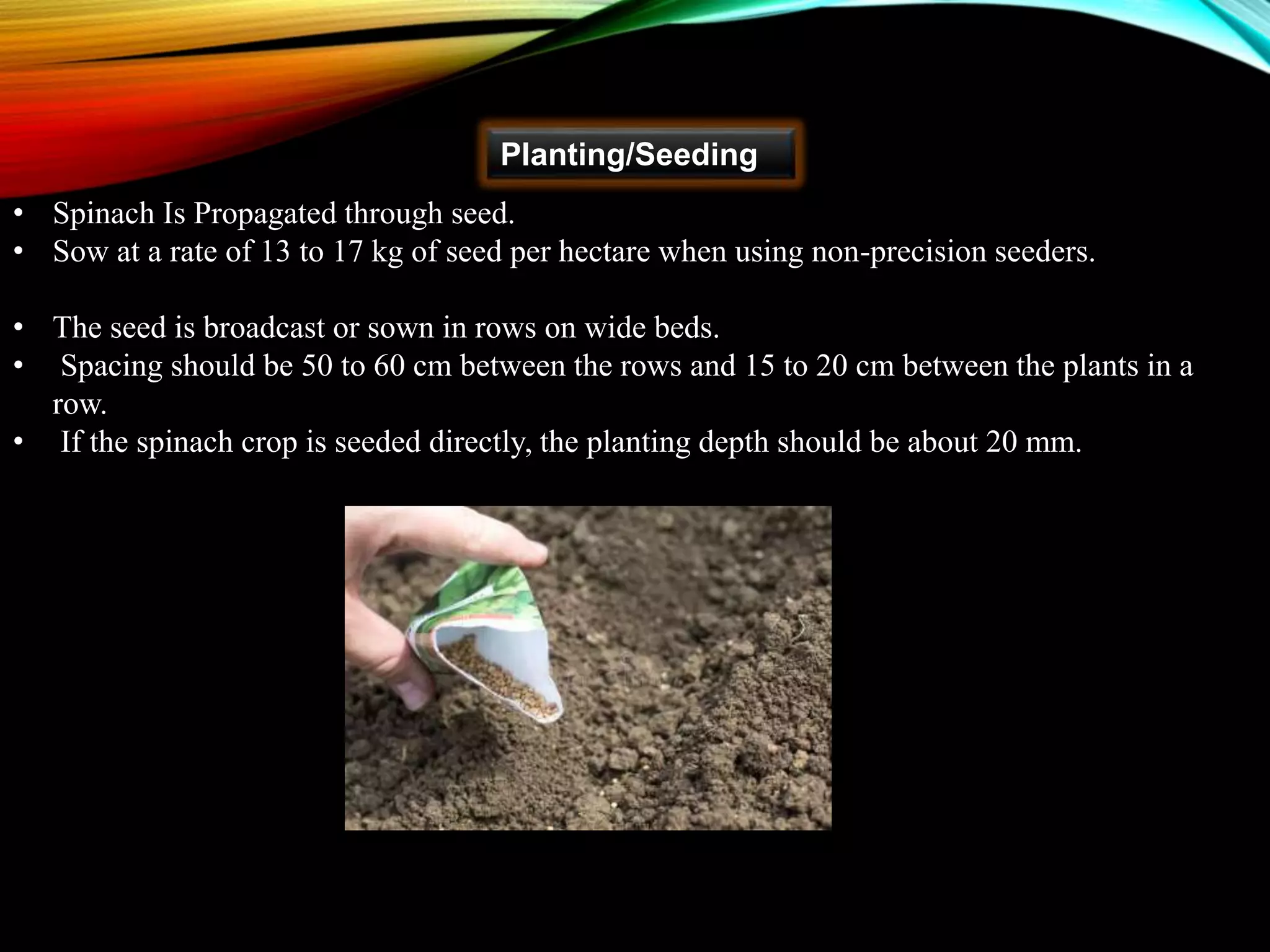 Planting/Seeding

• Spinach Is Propagated through seed.
• Sow at a rate of 13 to 17 kg of seed per hectare when using non-precision seeders.

• The seed is broadcast or sown in rows on wide beds.
• Spacing should be 50 to 60 cm between the rows and 15 to 20 cm between the plants in a row.
• If the spinach crop is seeded directly, the planting depth should be about 20 mm.